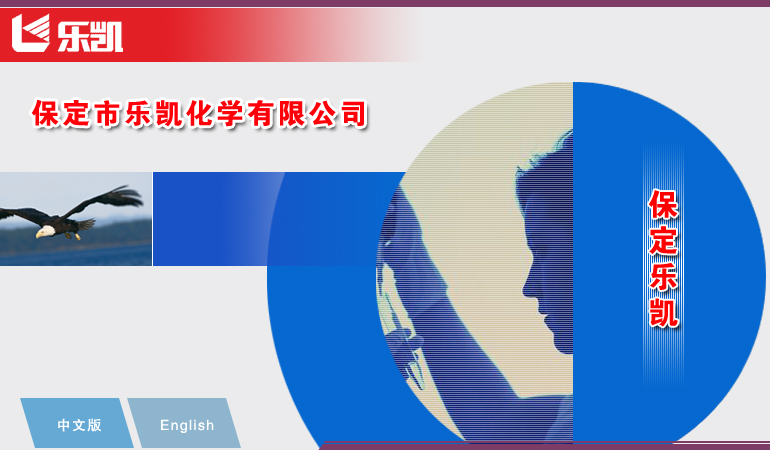 乐凯

保定市乐凯化学有限公司

保定乐凯

中文版

English